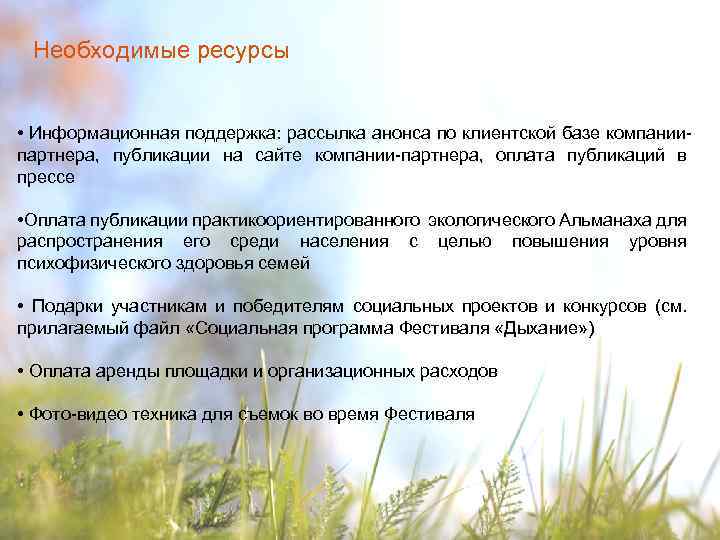 Необходимые ресурсы

• Информационная поддержка: рассылка анонса по клиентской базе компании-партнера, публикации на сайте компании-партнера, оплата публикаций в прессе

•Оплата публикации практикоориентированного экологического Альманаха для распространения его среди населения с целью повышения уровня психофизического здоровья семей

• Подарки участникам и победителям социальных проектов и конкурсов (см. прилагаемый файл «Социальная программа Фестиваля «Дыхание»)

• Оплата аренды площадки и организационных расходов

• Фото-видео техника для съемок во время Фестиваля